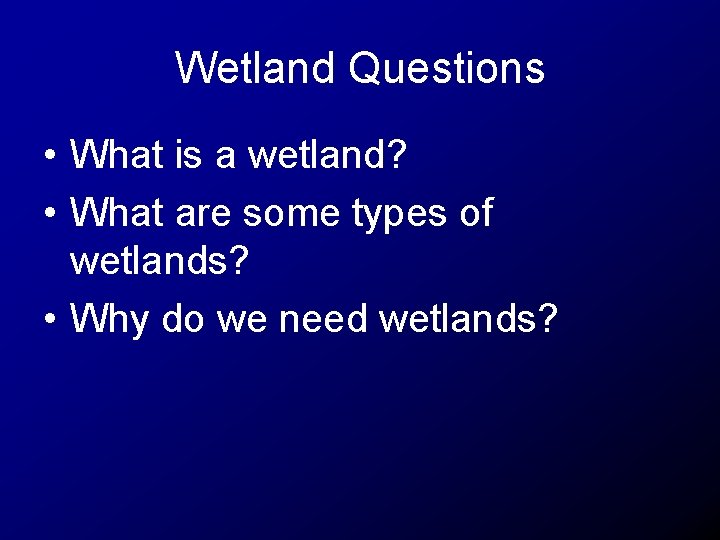 Wetland Questions

• What is a wetland?
• What are some types of wetlands?
• Why do we need wetlands?